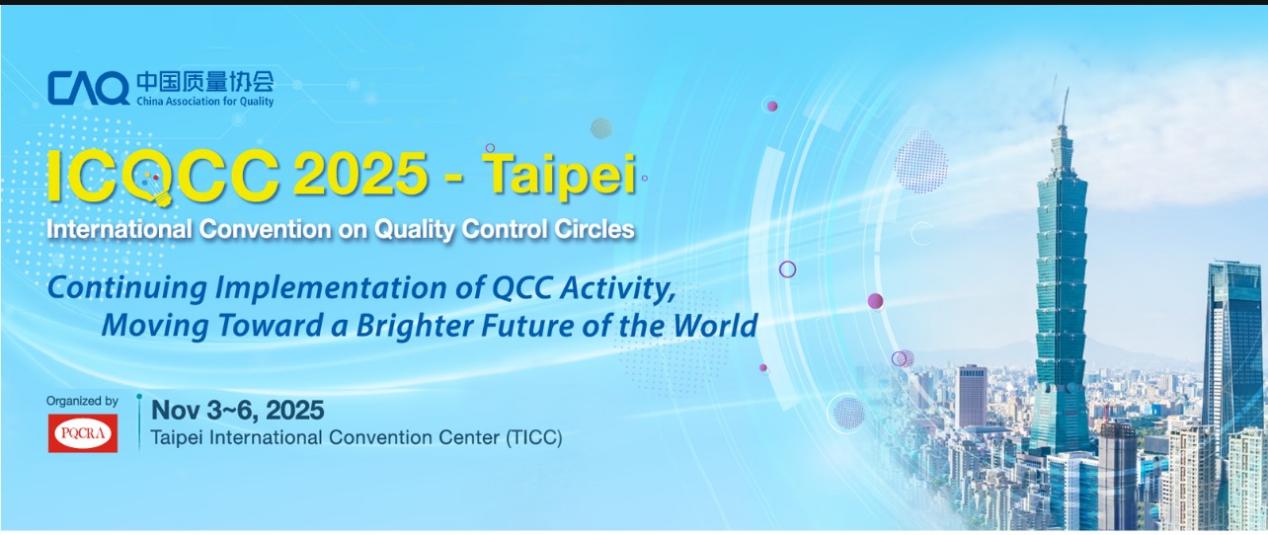 CAQ 中国质量协会
China Association for Quality

ICQCC 2025 - Taipei
International Convention on Quality Control Circles

Continuing Implementation of QCC Activity, Moving Toward a Brighter Future of the World

Organized by
PQCRA

Nov 3~6, 2025
Taipei International Convention Center (TICC)